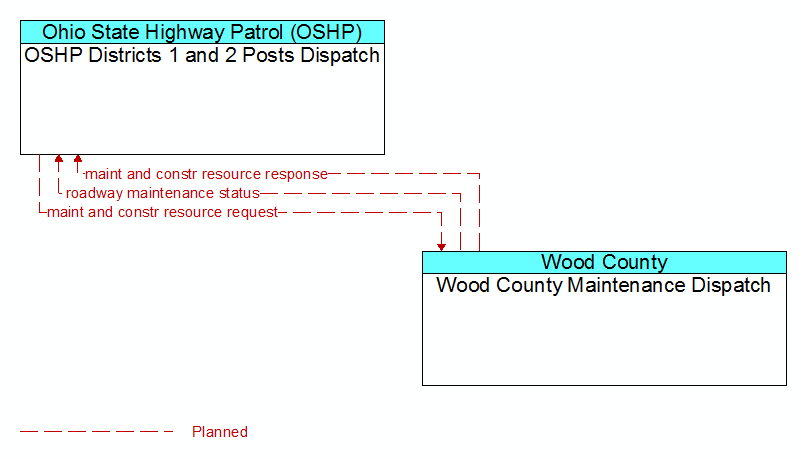 Ohio State Highway Patrol (OSHP)
OSHP Districts 1 and 2 Posts Dispatch

maint and constr resource response
roadway maintenance status
maint and constr resource request

Wood County
Wood County Maintenance Dispatch

Planned